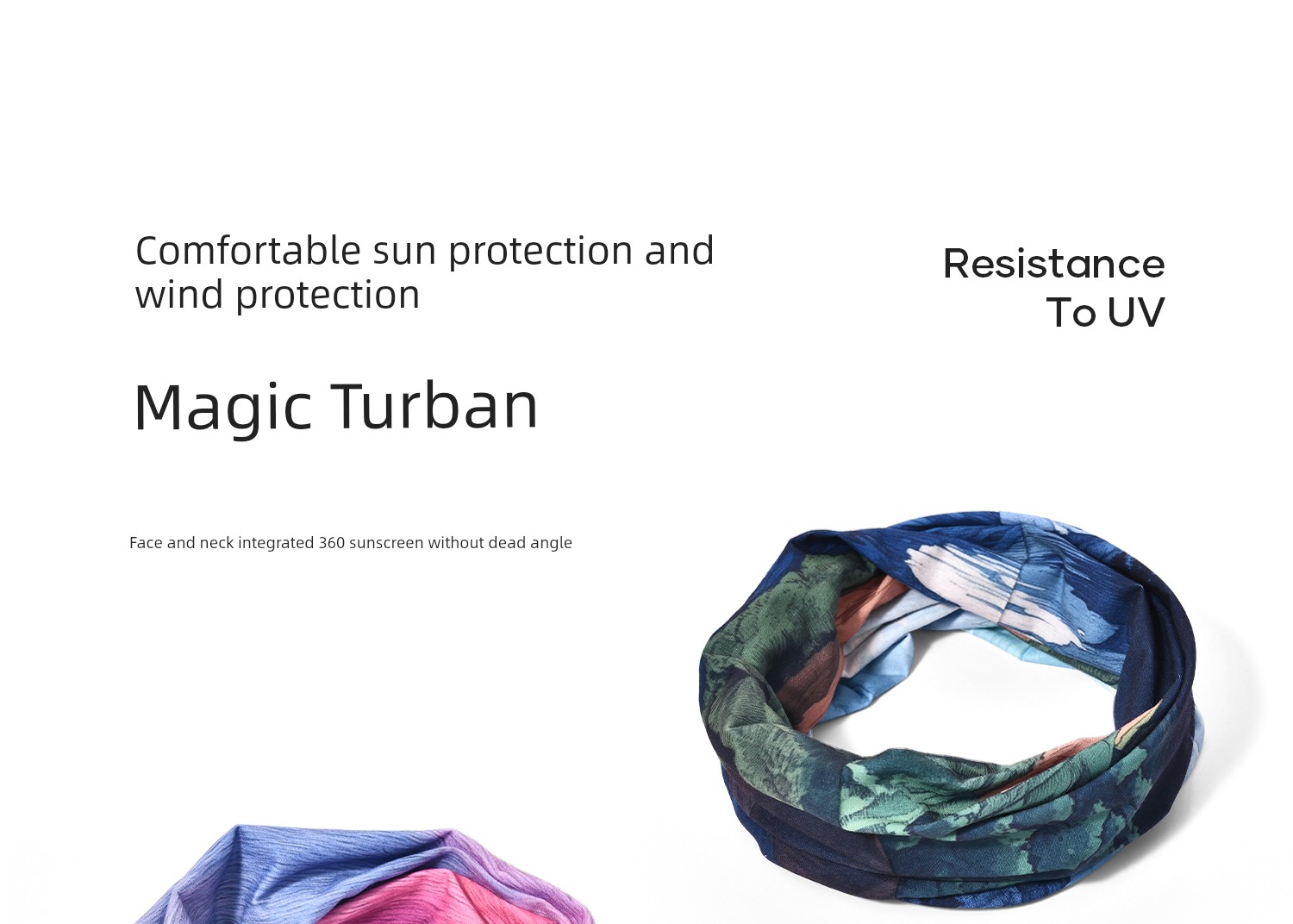 Comfortable sun protection and wind protection

Resistance To UV

Magic Turban

Face and neck integrated 360 sunscreen without dead angle